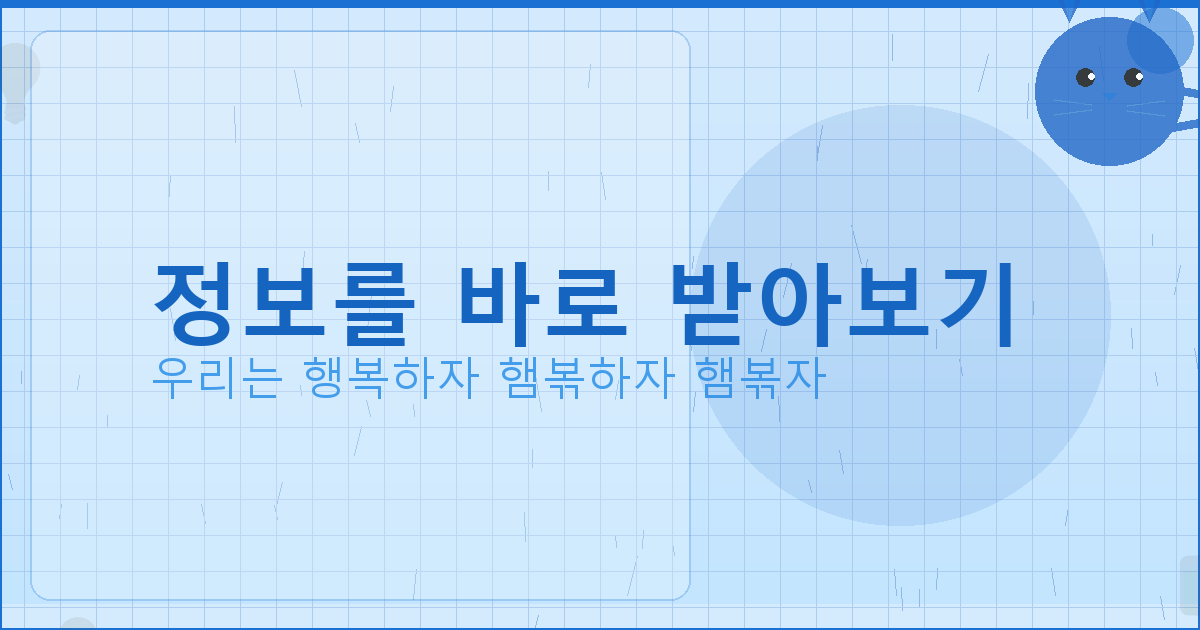 정보를 바로 받아보기
우리는 행복하자 햄볶하자 햄볶자